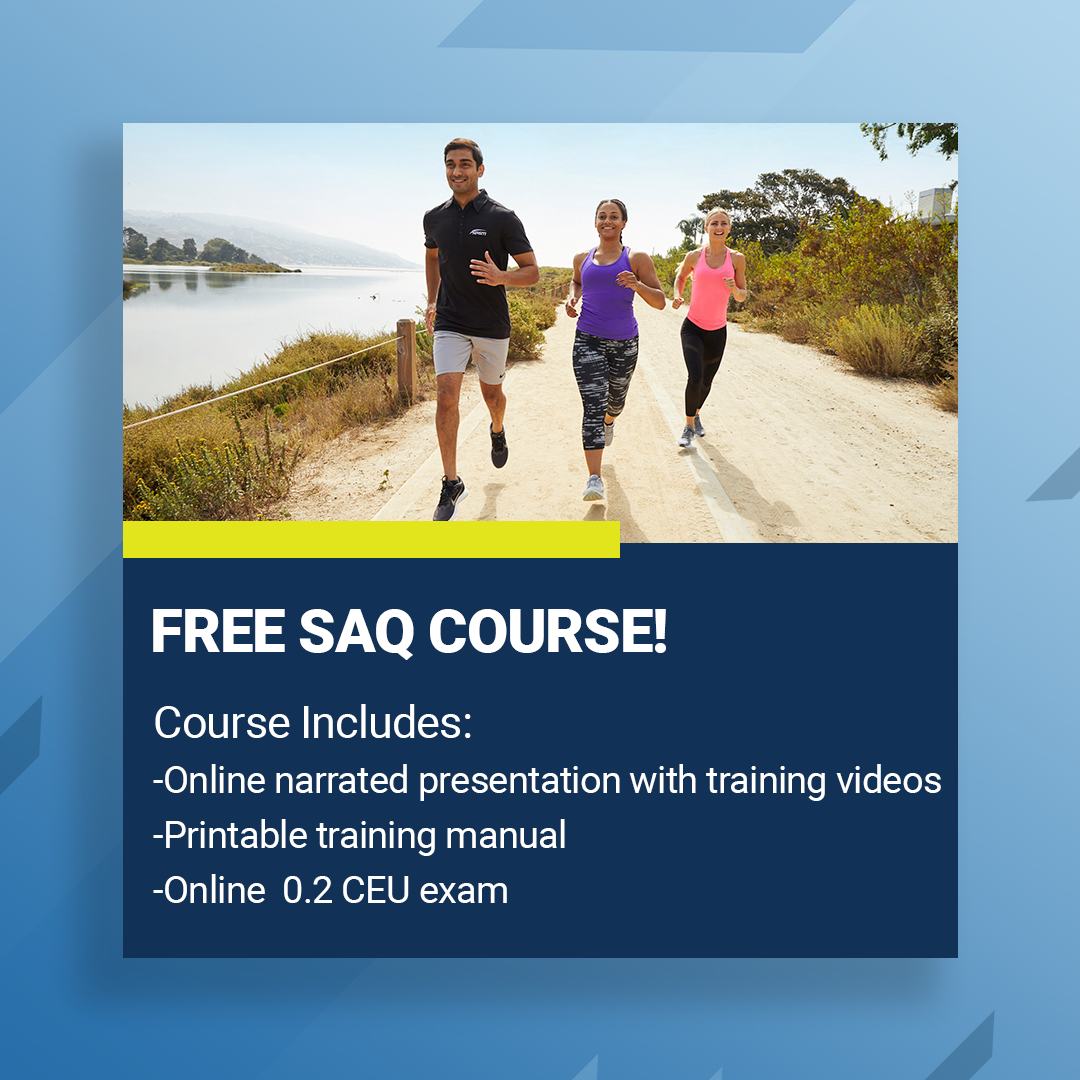 FREE SAQ COURSE!

Course Includes:
-Online narrated presentation with training videos
-Printable training manual
-Online 0.2 CEU exam